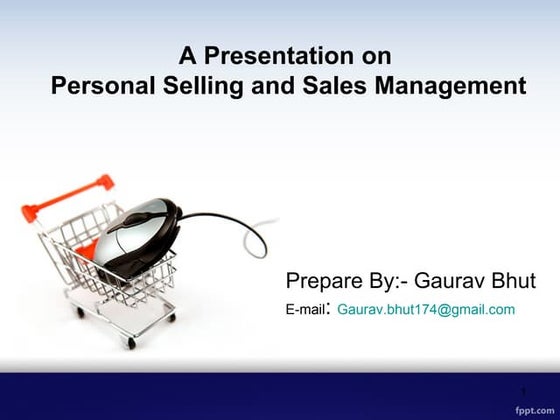 A Presentation on
Personal Selling and Sales Management

Prepare By:- Gaurav Bhut
E-mail: Gaurav.bhut174@gmail.com

1

fppt.com